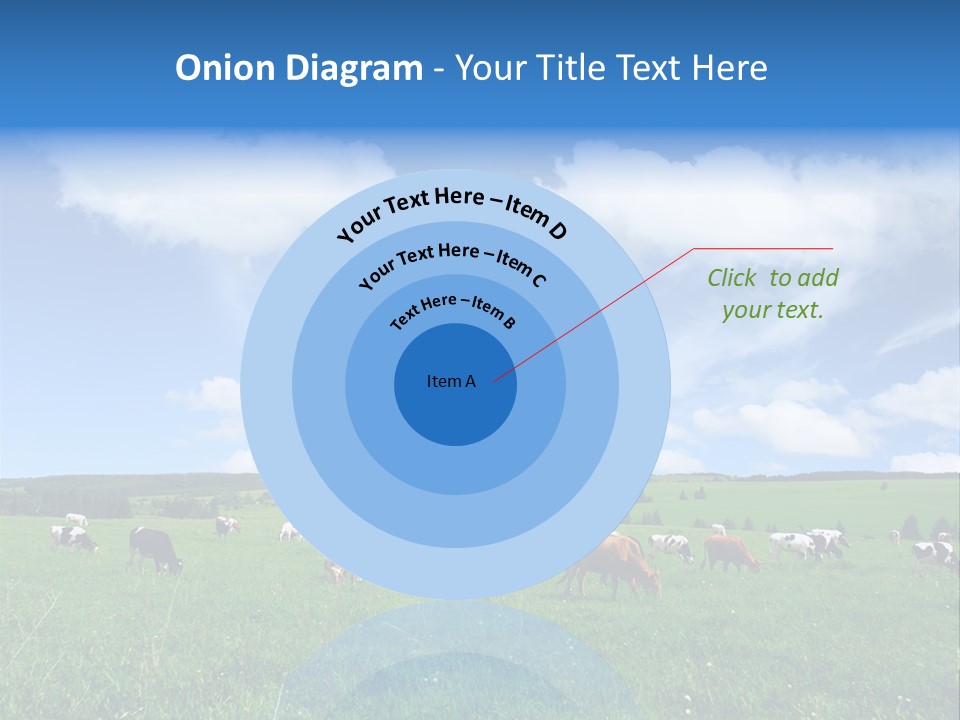 Onion Diagram - Your Title Text Here

Your Text Here – Item D

Your Text Here – Item C

Text Here – Item B

Item A

Click to add your text.